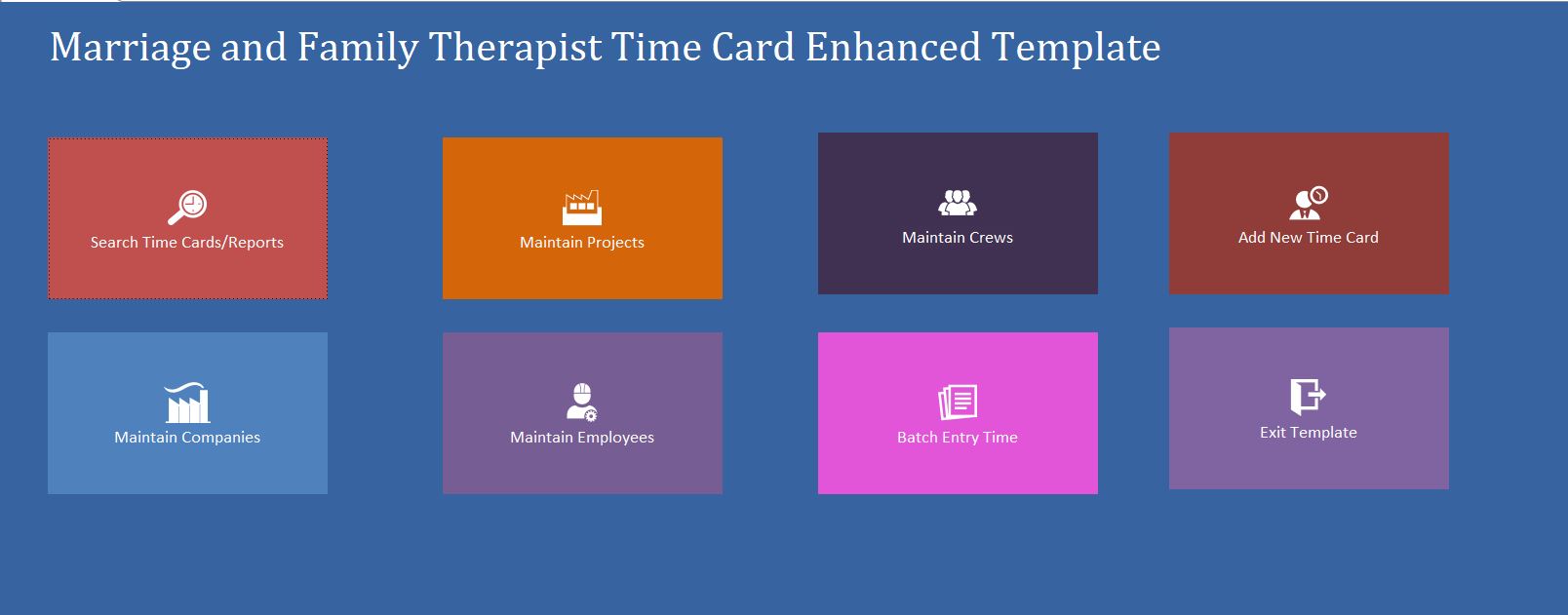 Marriage and Family Therapist Time Card Enhanced Template

Search Time Cards/Reports

Maintain Projects

Maintain Crews

Add New Time Card

Maintain Companies

Maintain Employees

Batch Entry Time

Exit Template